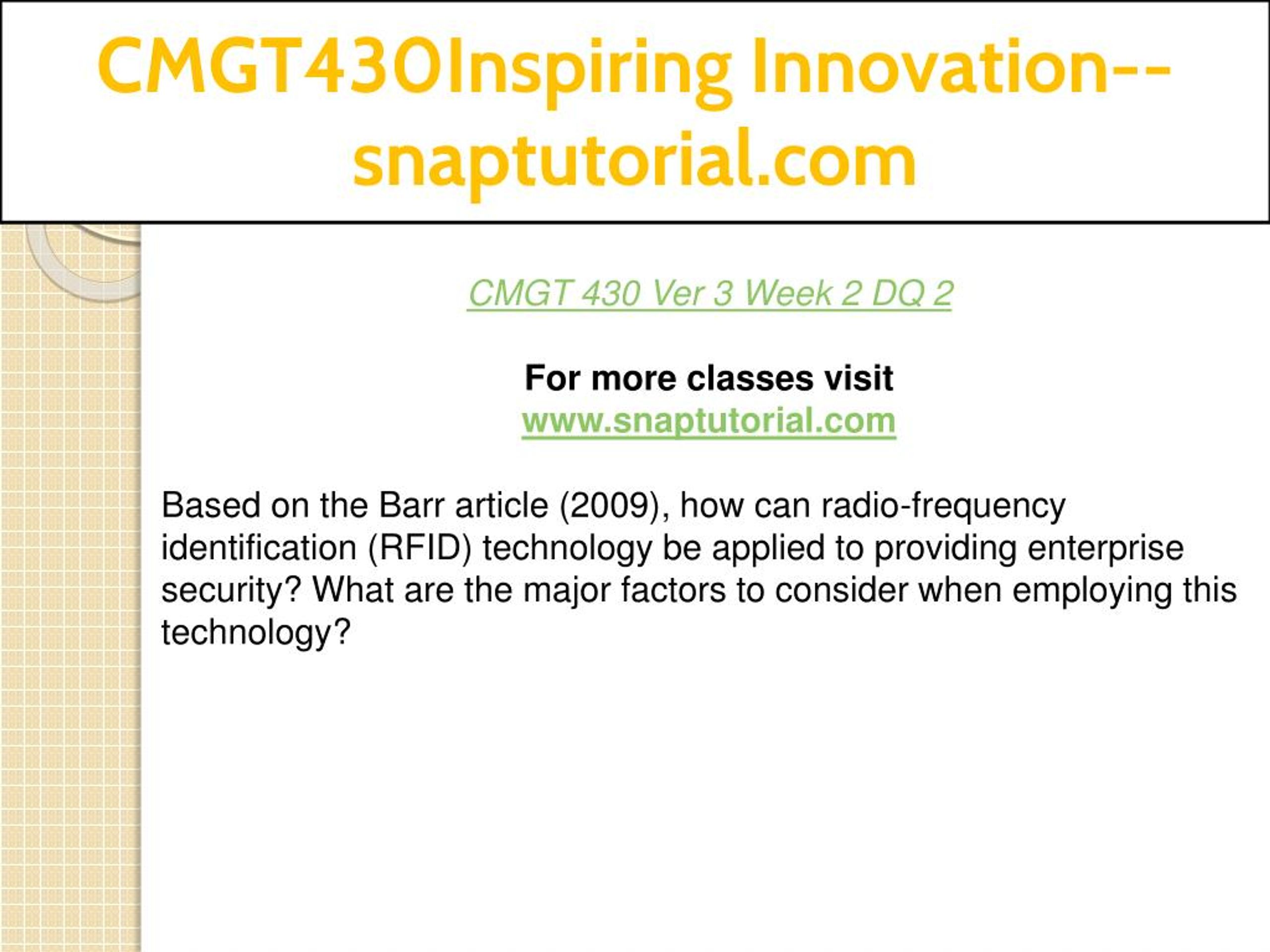 CMGT430Inspiring Innovation--snaptutorial.com

CMGT 430 Ver 3 Week 2 DQ 2

For more classes visit
www.snaptutorial.com

Based on the Barr article (2009), how can radio-frequency identification (RFID) technology be applied to providing enterprise security? What are the major factors to consider when employing this technology?